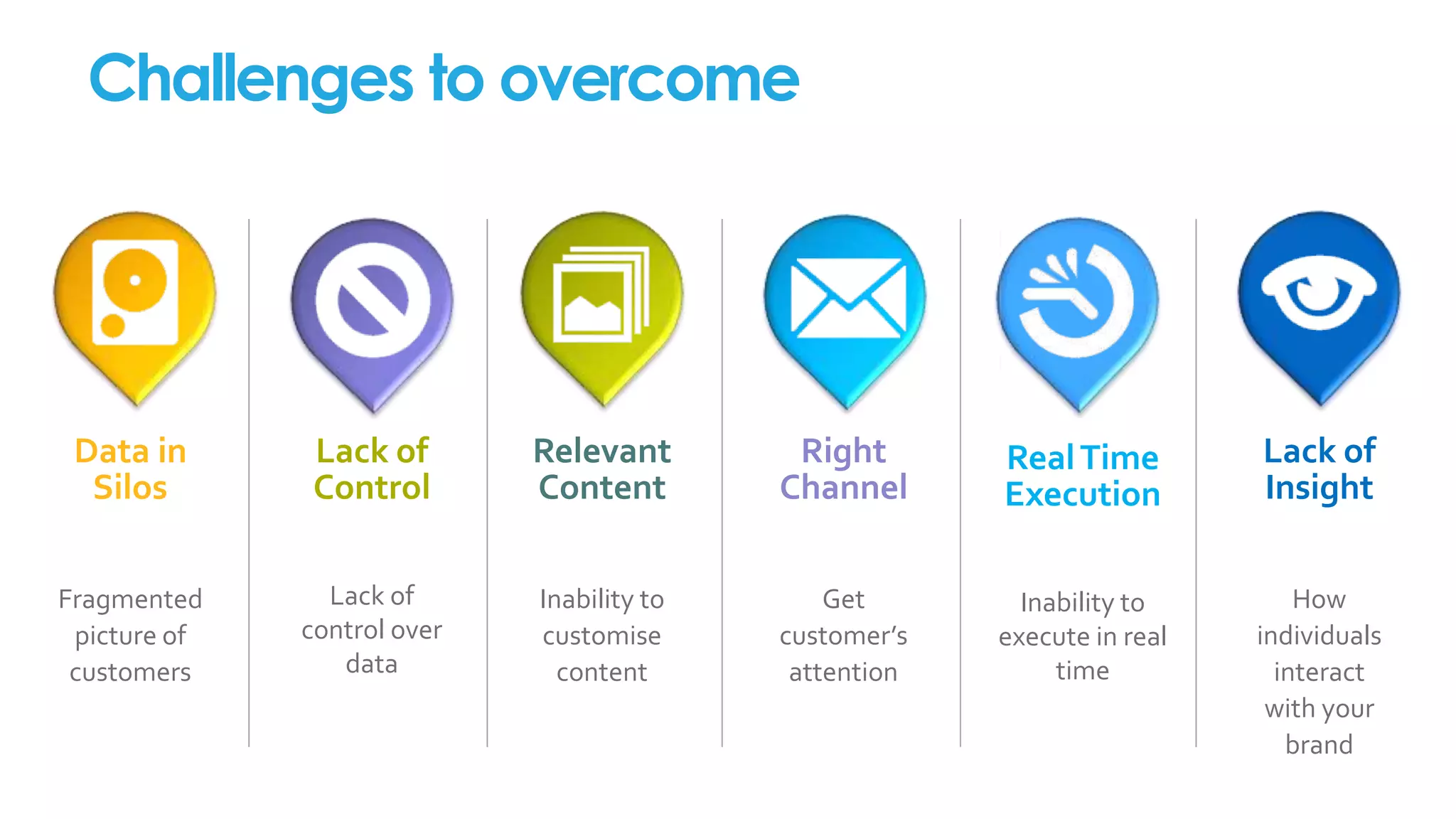 Challenges to overcome

Data in Silos

Fragmented picture of customers

Lack of Control

Lack of control over data

Relevant Content

Inability to customise content

Right Channel

Get customer's attention

Real Time Execution

Inability to execute in real time

Lack of Insight

How individuals interact with your brand